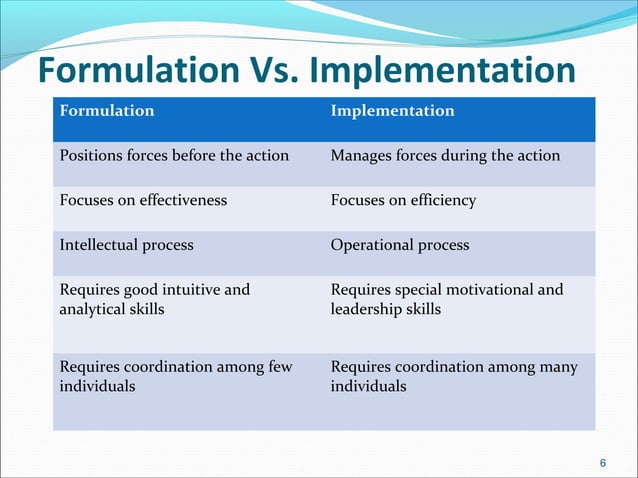 Formulation Vs. Implementation

| Formulation | Implementation |
|---|---|
| Positions forces before the action | Manages forces during the action |
| Focuses on effectiveness | Focuses on efficiency |
| Intellectual process | Operational process |
| Requires good intuitive and analytical skills | Requires special motivational and leadership skills |
| Requires coordination among few individuals | Requires coordination among many individuals |

6